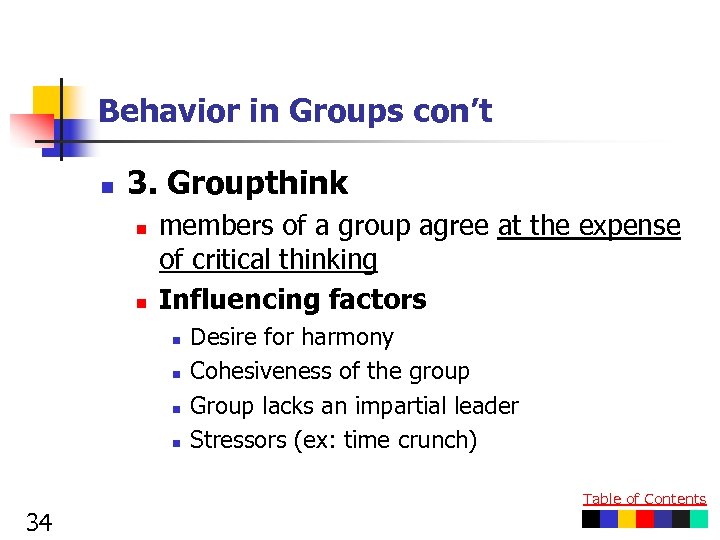 Behavior in Groups con’t

3. Groupthink

members of a group agree at the expense of critical thinking

Influencing factors

Desire for harmony

Cohesiveness of the group

Group lacks an impartial leader

Stressors (ex: time crunch)

Table of Contents

34